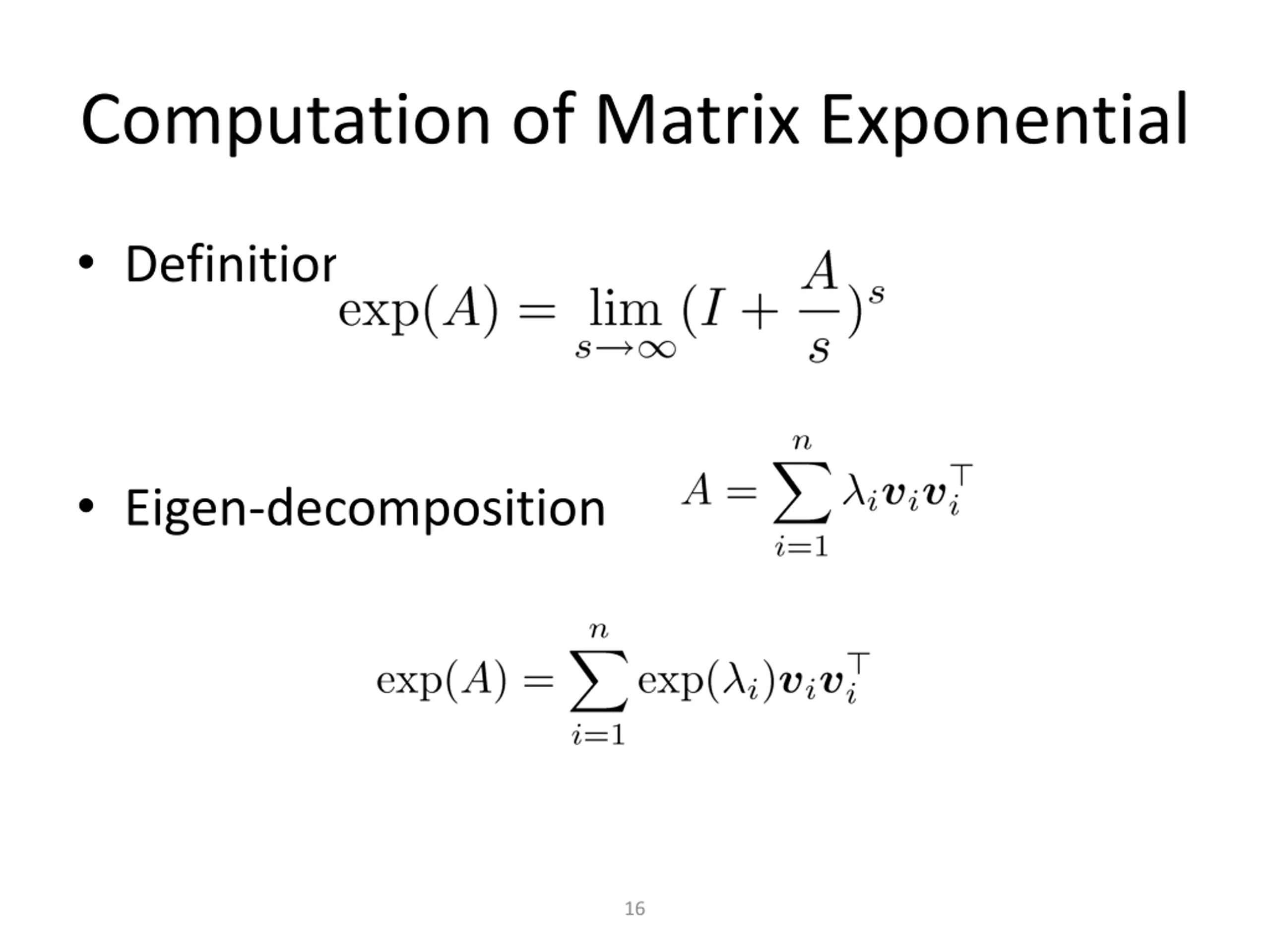 Computation of Matrix Exponential

• Definitior $\exp(A) = \lim_{s \to \infty} (I + \frac{A}{s})^s$

• Eigen-decomposition $A = \sum_{i=1}^{n} \lambda_i \boldsymbol{v}_i \boldsymbol{v}_i^\top$

$\exp(A) = \sum_{i=1}^{n} \exp(\lambda_i) \boldsymbol{v}_i \boldsymbol{v}_i^\top$

16